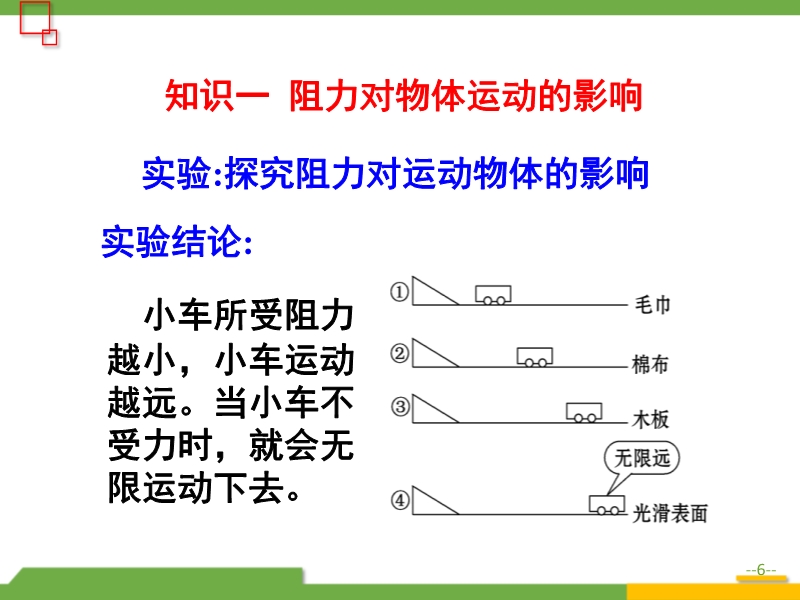 知识一 阻力对物体运动的影响

实验:探究阻力对运动物体的影响

实验结论:

小车所受阻力越小，小车运动越远。当小车不受力时，就会无限运动下去。

①
毛巾
②
棉布
③
木板
无限远
④
光滑表面

--6--